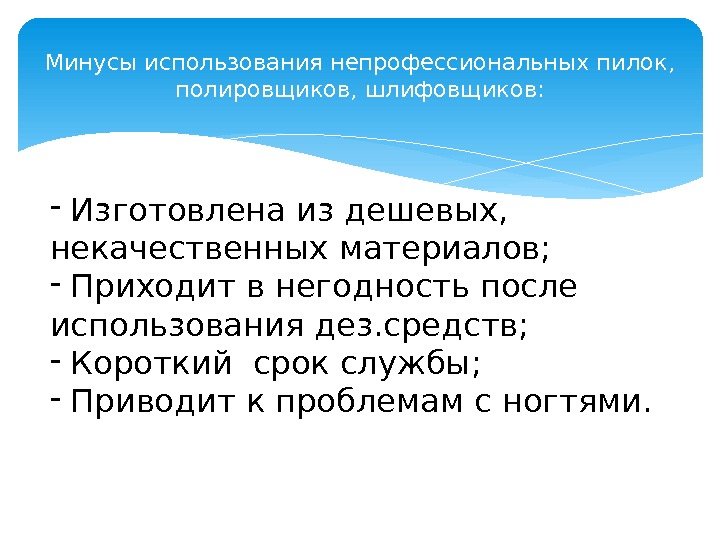 Минусы использования непрофессиональных пилок, полировщиков, шлифовщиков:

- Изготовлена из дешевых, некачественных материалов;
- Приходит в негодность после использования дез.средств;
- Короткий срок службы;
- Приводит к проблемам с ногтями.